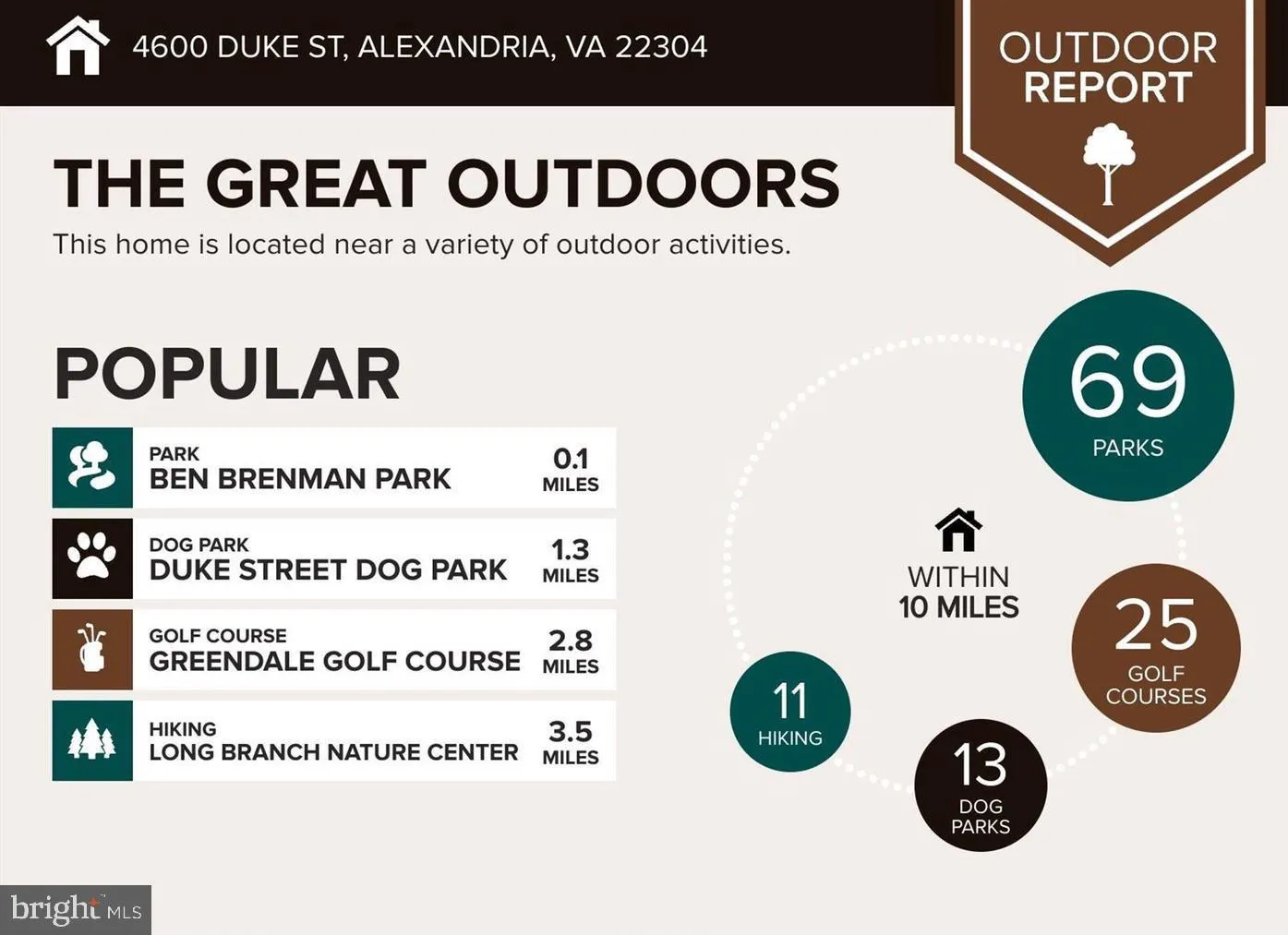 4600 DUKE ST, ALEXANDRIA, VA 22304

OUTDOOR REPORT

THE GREAT OUTDOORS

This home is located near a variety of outdoor activities.

POPULAR

| | | |
|---|---|---|
| PARK | BEN BRENMAN PARK | 0.1 MILES |
| DOG PARK | DUKE STREET DOG PARK | 1.3 MILES |
| GOLF COURSE | GREENDALE GOLF COURSE | 2.8 MILES |
| HIKING | LONG BRANCH NATURE CENTER | 3.5 MILES |

69 PARKS

WITHIN 10 MILES

25 GOLF COURSES

11 HIKING

13 DOG PARKS

bright MLS